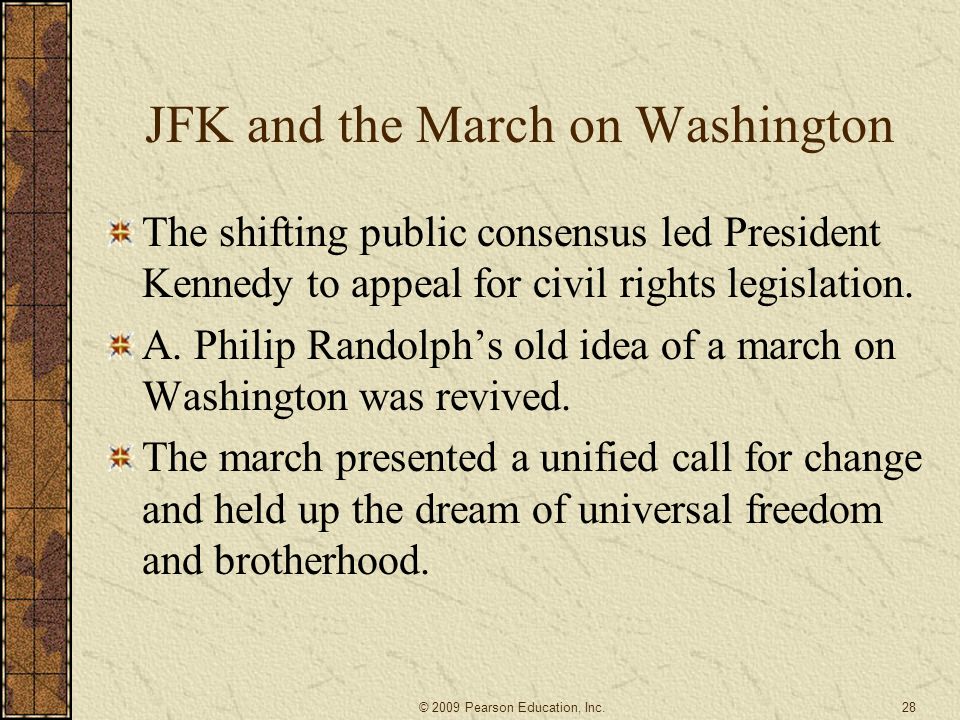 JFK and the March on Washington

The shifting public consensus led President Kennedy to appeal for civil rights legislation.

A. Philip Randolph’s old idea of a march on Washington was revived.

The march presented a unified call for change and held up the dream of universal freedom and brotherhood.

© 2009 Pearson Education, Inc.

28